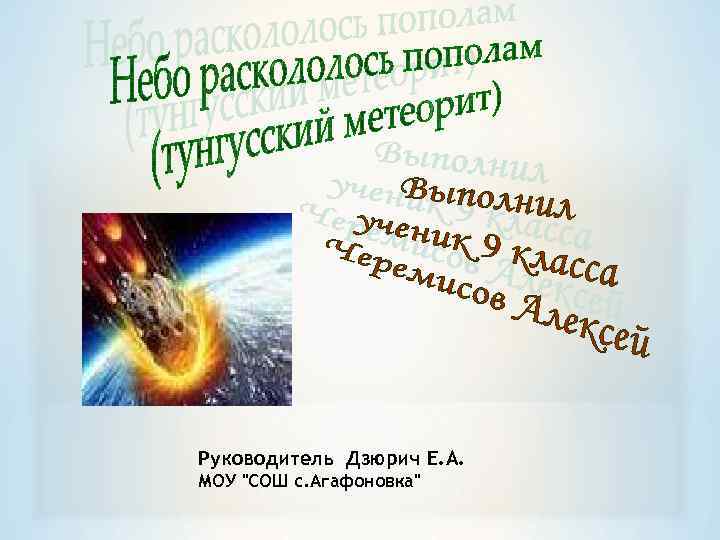 Небо раскололось пополам (тунгусский метеорит)

Выполнил ученик 9 класса Черемисов Алексей

Руководитель Дзюрич Е.А.
МОУ "СОШ с.Агафоновка"